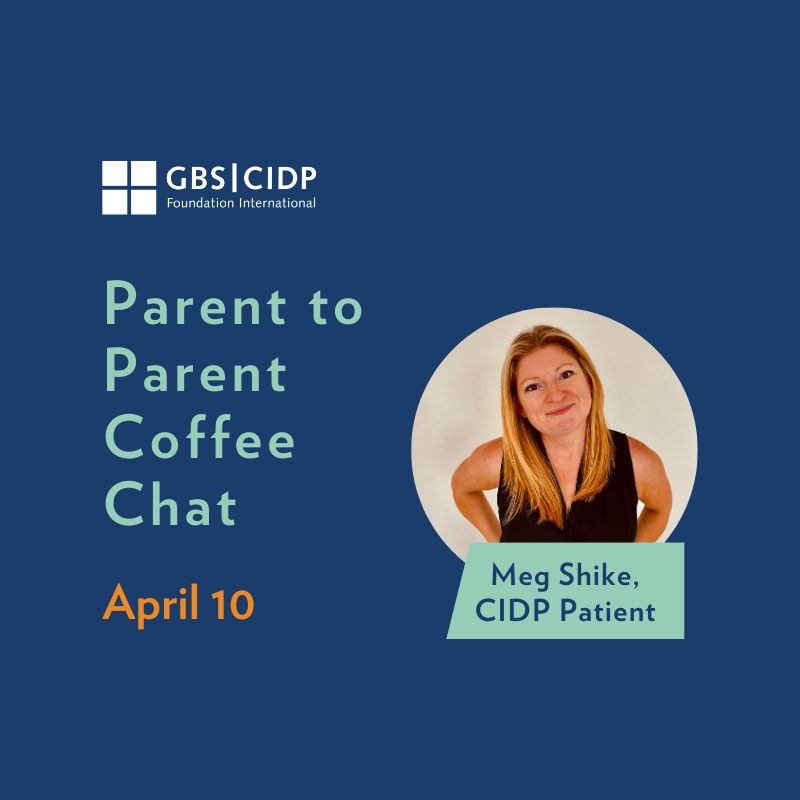 GBS|CIDP
Foundation International

Parent to Parent Coffee Chat

April 10

Meg Shike, CIDP Patient